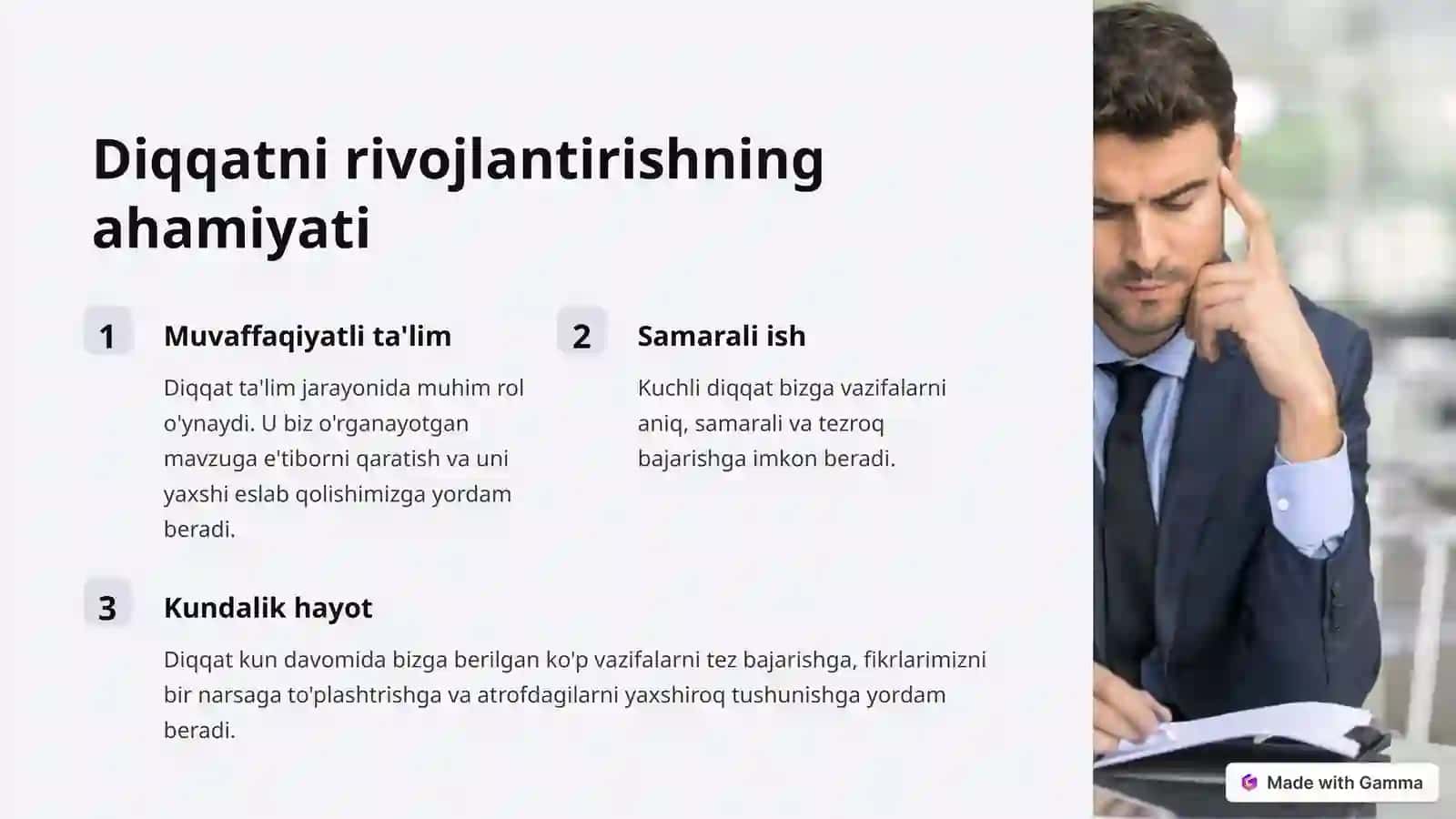 Diqqatni rivojlantirishning ahamiyati

1

Muvaffaqiyatli ta'lim

Diqqat ta'lim jarayonida muhim rol o'ynaydi. U biz o'rganayotgan mavzuga e'tiborni qaratish va uni yaxshi eslab qolishimizga yordam beradi.

2

Samarali ish

Kuchli diqqat bizga vazifalarni aniq, samarali va tezroq bajarishga imkon beradi.

3

Kundalik hayot

Diqqat kun davomida bizga berilgan ko'p vazifalarni tez bajarishga, fikrlarimizni bir narsaga to'plashtrishga va atrofdagilarni yaxshiroq tushunishga yordam beradi.

Made with Gamma